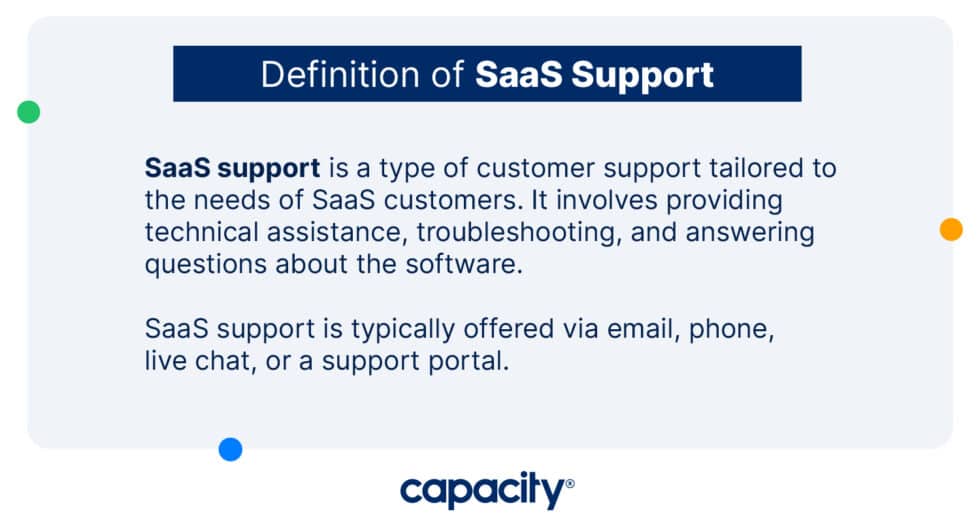 Definition of SaaS Support

SaaS support is a type of customer support tailored to the needs of SaaS customers. It involves providing technical assistance, troubleshooting, and answering questions about the software.

SaaS support is typically offered via email, phone, live chat, or a support portal.

capacity®